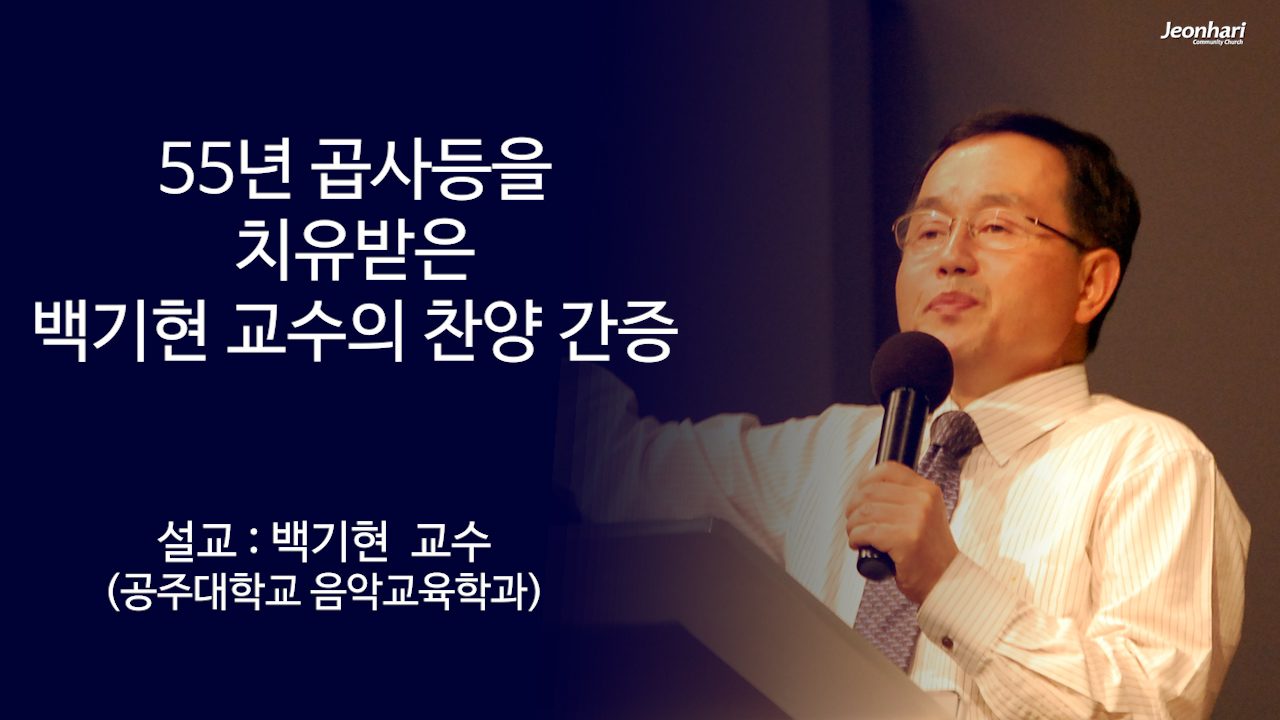 Jeonhari
Community Church

55년 곱사등을
치유받은
백기현 교수의 찬양 간증

설교 : 백기현 교수
(공주대학교 음악교육학과)